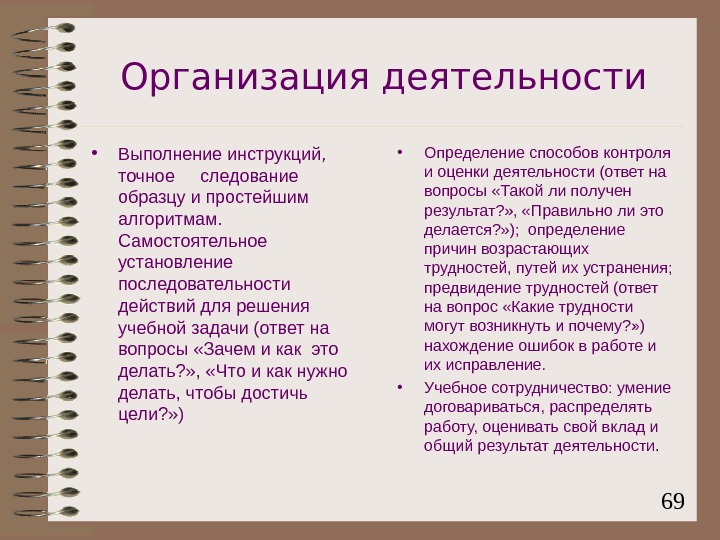 Организация деятельности

• Выполнение инструкций, точное следование образцу и простейшим алгоритмам. Самостоятельное установление последовательности действий для решения учебной задачи (ответ на вопросы «Зачем и как это делать?», «Что и как нужно делать, чтобы достичь цели?»)

• Определение способов контроля и оценки деятельности (ответ на вопросы «Такой ли получен результат?», «Правильно ли это делается?»); определение причин возрастающих трудностей, путей их устранения; предвидение трудностей (ответ на вопрос «Какие трудности могут возникнуть и почему?») нахождение ошибок в работе и их исправление.

• Учебное сотрудничество: умение договариваться, распределять работу, оценивать свой вклад и общий результат деятельности.

69